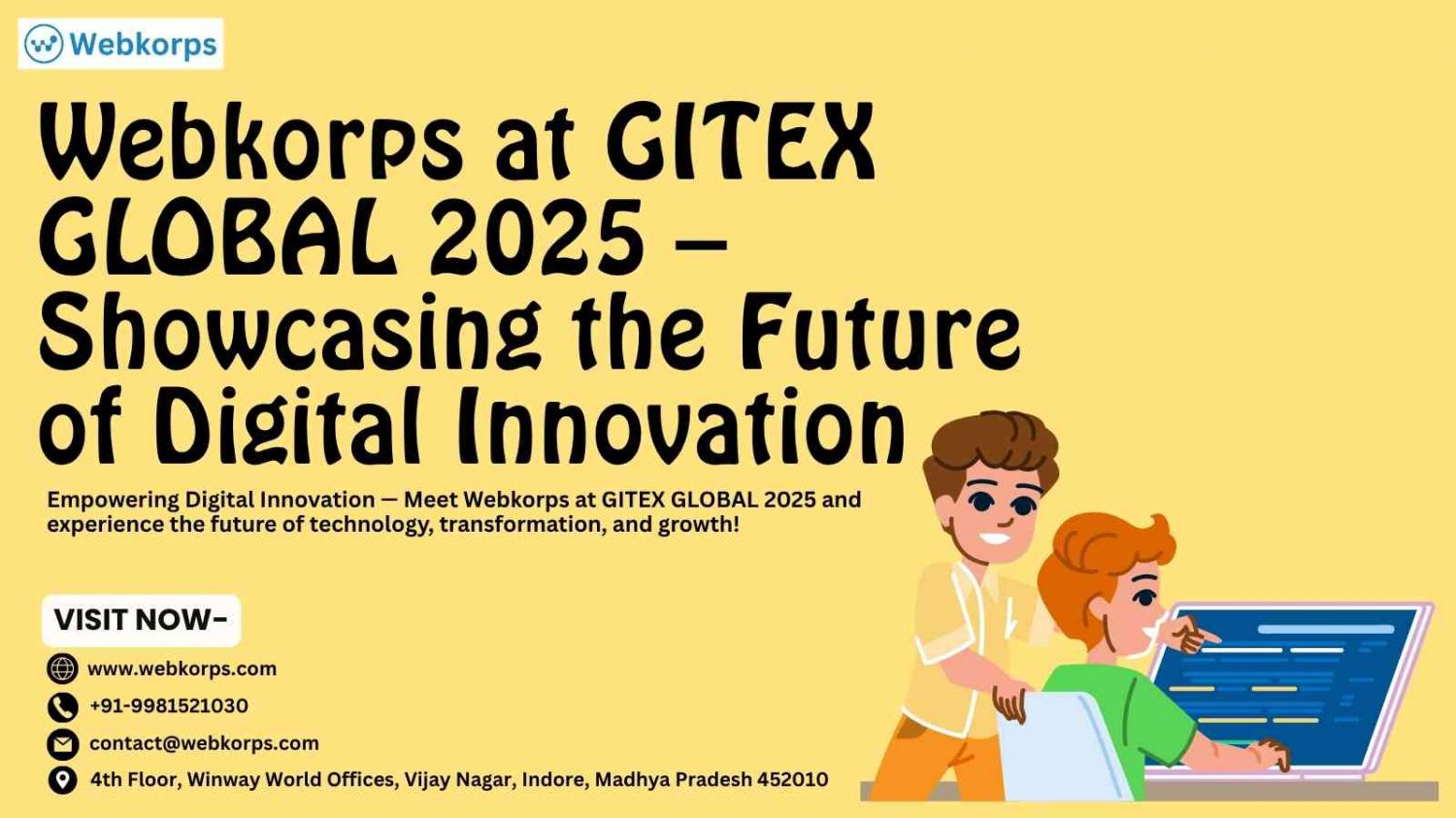 Webkorps

Webkorps at GITEX GLOBAL 2025 – Showcasing the Future of Digital Innovation

Empowering Digital Innovation — Meet Webkorps at GITEX GLOBAL 2025 and experience the future of technology, transformation, and growth!

VISIT NOW-

www.webkorps.com

+91-9981521030

contact@webkorps.com

4th Floor, Winway World Offices, Vijay Nagar, Indore, Madhya Pradesh 452010